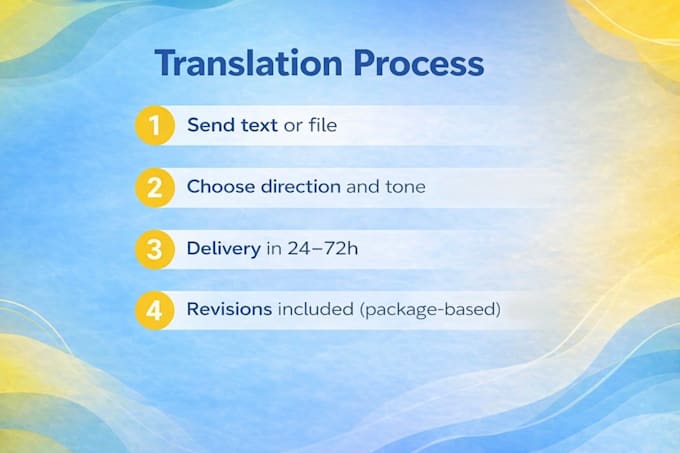 Translation Process

1 Send text or file

2 Choose direction and tone

3 Delivery in 24–72h

4 Revisions included (package-based)